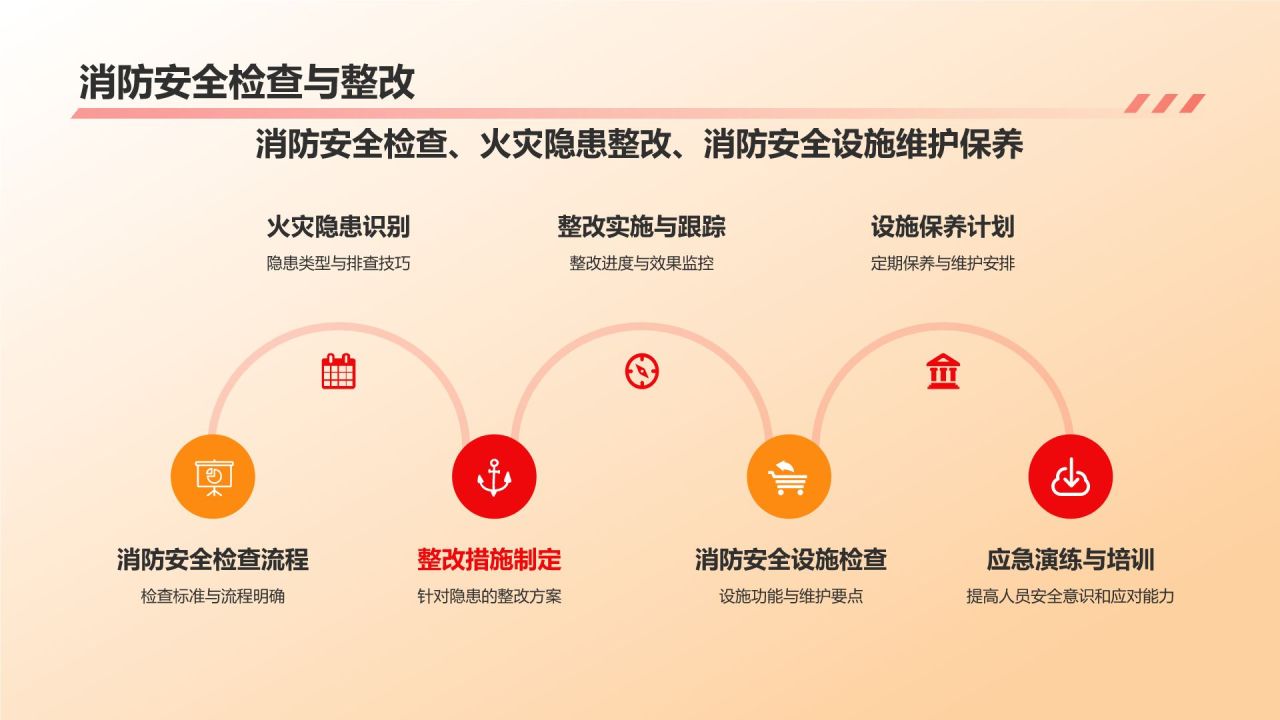 消防安全检查与整改

消防安全检查、火灾隐患整改、消防安全设施维护保养

火灾隐患识别
隐患类型与排查技巧

整改实施与跟踪
整改进度与效果监控

设施保养计划
定期保养与维护安排

消防安全检查流程
检查标准与流程明确

整改措施制定
针对隐患的整改方案

消防安全设施检查
设施功能与维护要点

应急演练与培训
提高人员安全意识和应对能力